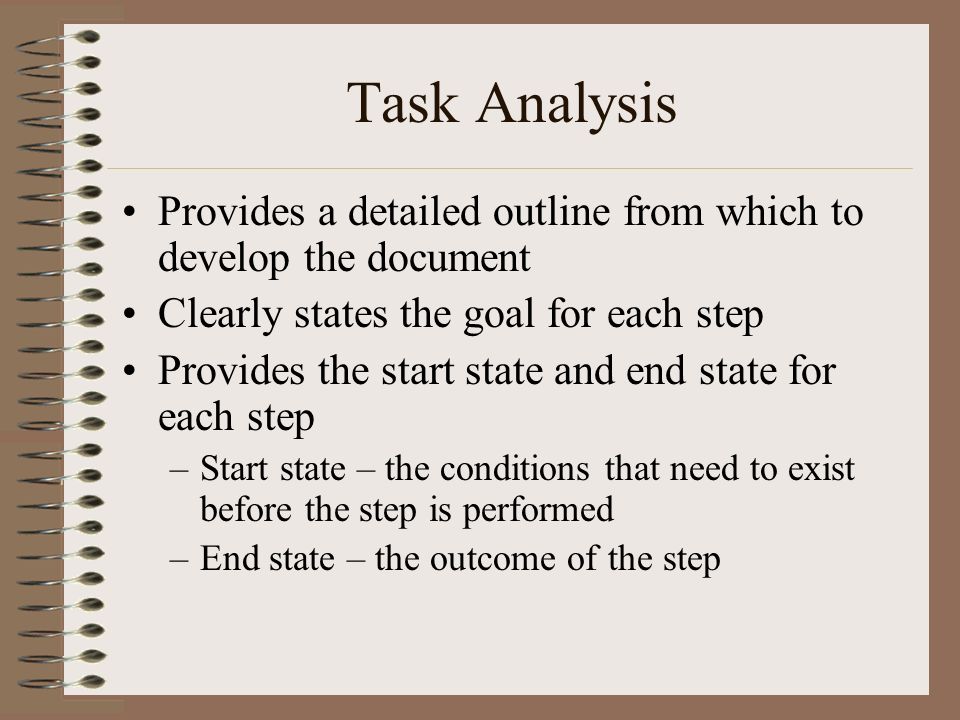 Task Analysis

• Provides a detailed outline from which to develop the document
• Clearly states the goal for each step
• Provides the start state and end state for each step
– Start state – the conditions that need to exist before the step is performed
– End state – the outcome of the step